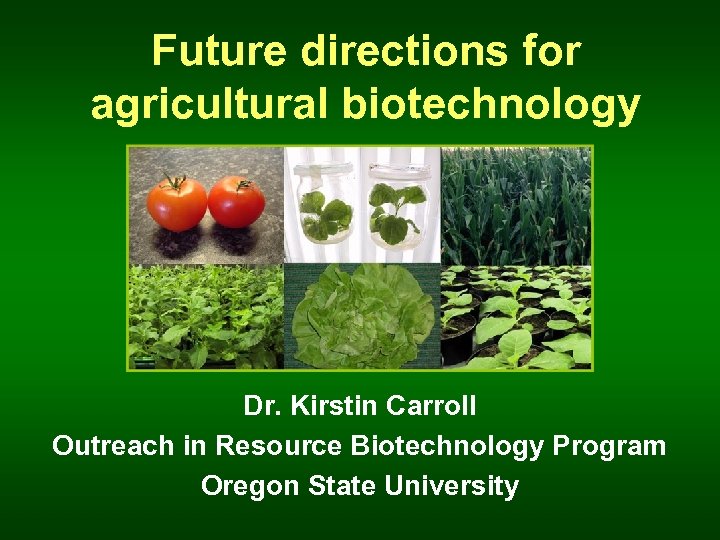 Future directions for agricultural biotechnology

Dr. Kirstin Carroll
Outreach in Resource Biotechnology Program
Oregon State University